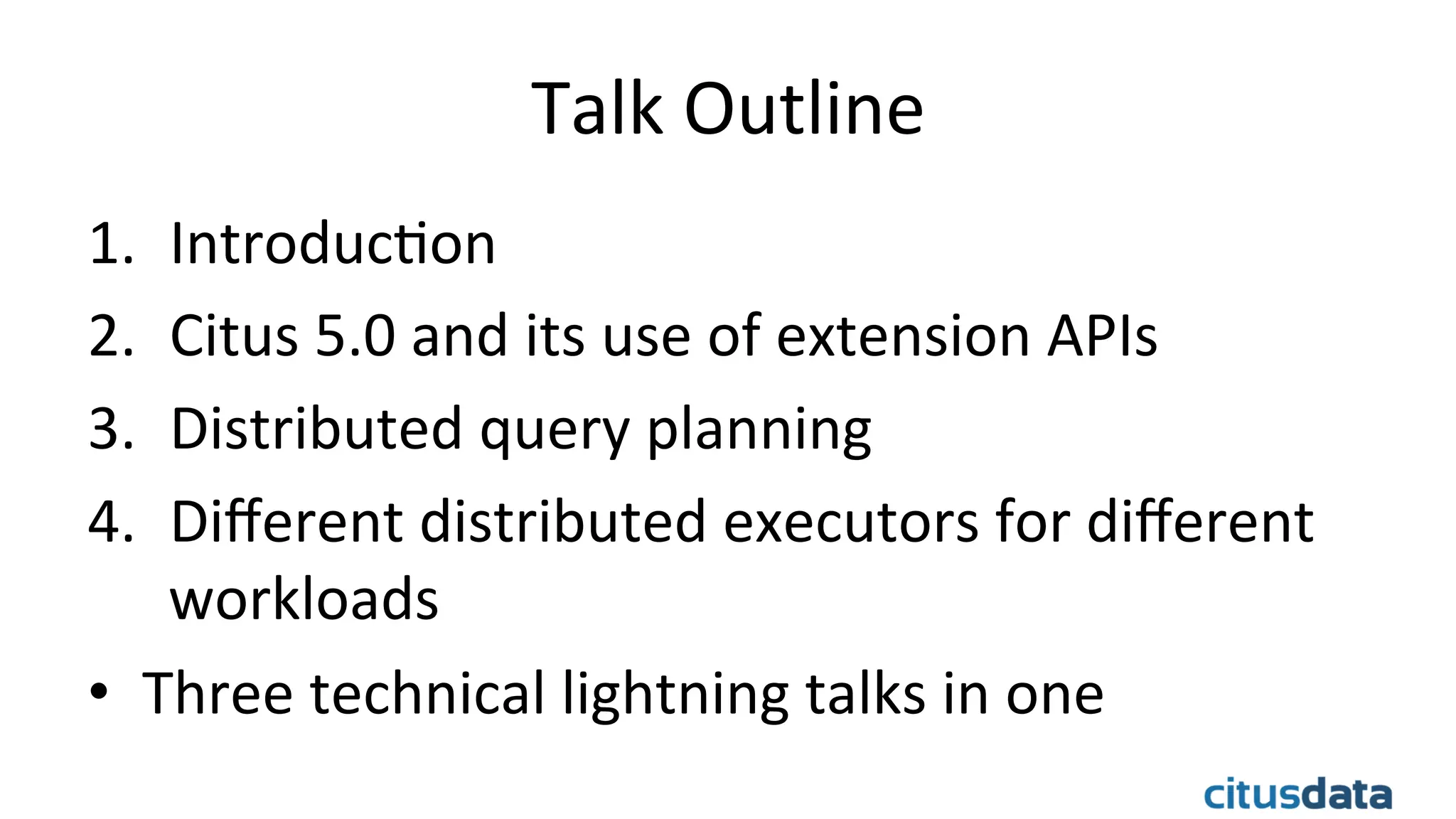 Talk Outline

1. Introduction
2. Citus 5.0 and its use of extension APIs
3. Distributed query planning
4. Different distributed executors for different workloads

• Three technical lightning talks in one

citusdata